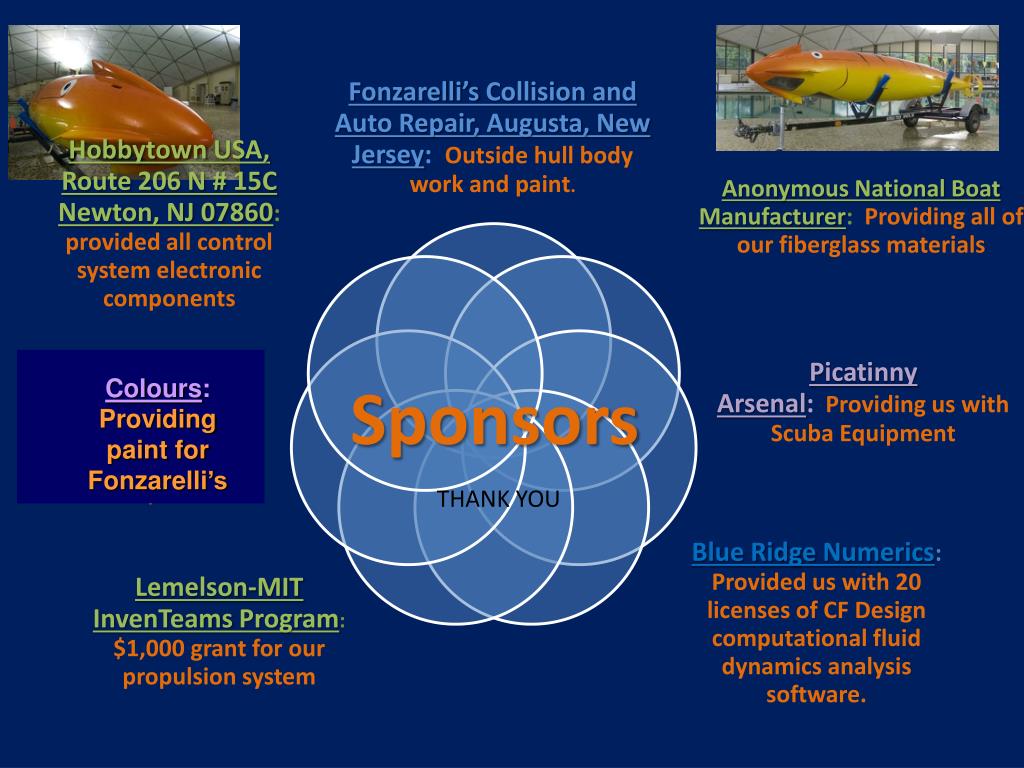 Hobbytown USA, Route 206 N # 15C Newton, NJ 07860: provided all control system electronic components

Fonzarelli's Collision and Auto Repair, Augusta, New Jersey: Outside hull body work and paint.

Anonymous National Boat Manufacturer: Providing all of our fiberglass materials

Colours: Providing paint for Fonzarelli's

Sponsors

THANK YOU

Picatinny Arsenal: Providing us with Scuba Equipment

Lemelson-MIT InvenTeams Program: $1,000 grant for our propulsion system

Blue Ridge Numerics: Provided us with 20 licenses of CF Design computational fluid dynamics analysis software.